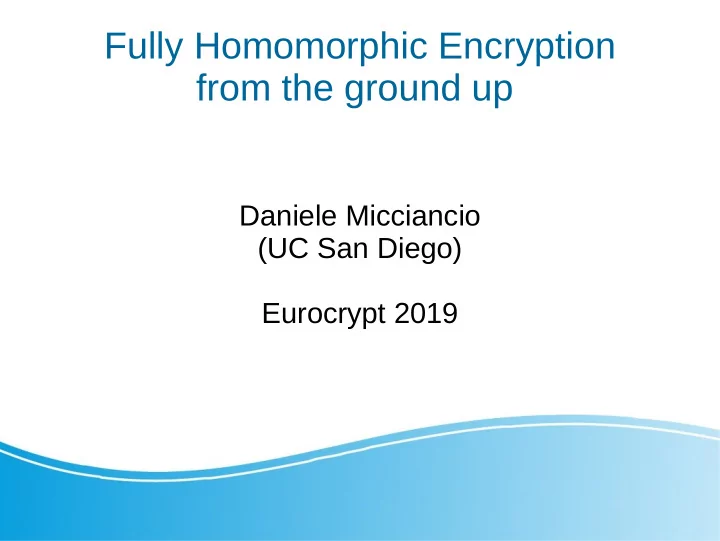 Fully Homomorphic Encryption from the ground up

Daniele Micciancio
(UC San Diego)

Eurocrypt 2019